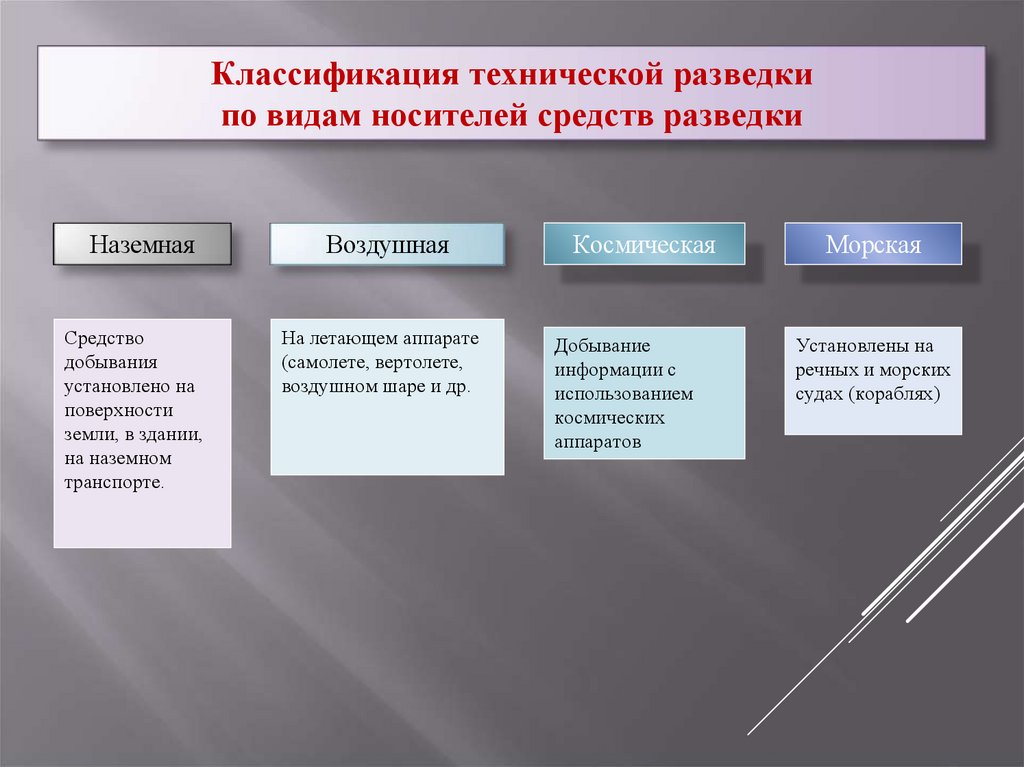 Классификация технической разведки по видам носителей средств разведки

Наземная

Воздушная

Космическая

Морская

Средство добывания установлено на поверхности земли, в здании, на наземном транспорте.

На летающем аппарате (самолете, вертолете, воздушном шаре и др.

Добывание информации с использованием космических аппаратов

Установлены на речных и морских судах (кораблях)